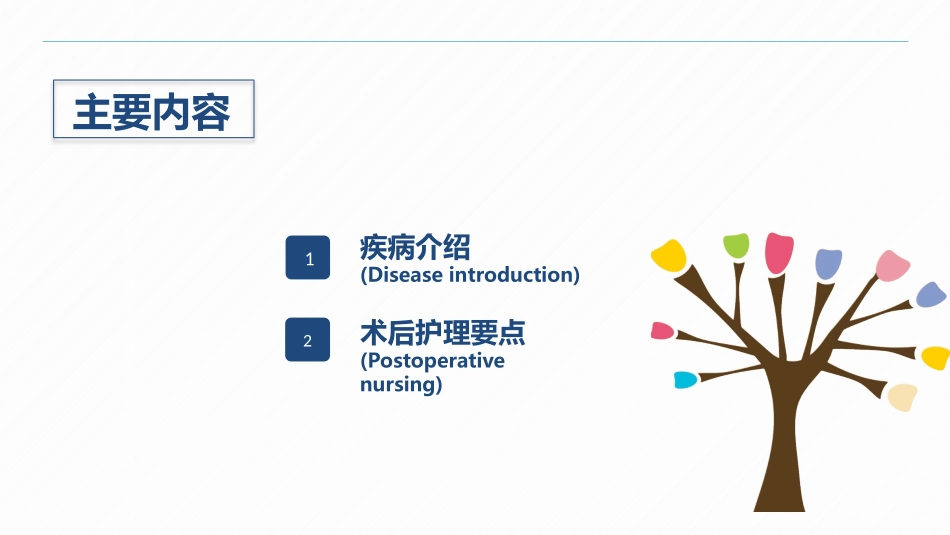 主要内容

1
疾病介绍
(Disease introduction)

2
术后护理要点
(Postoperative nursing)